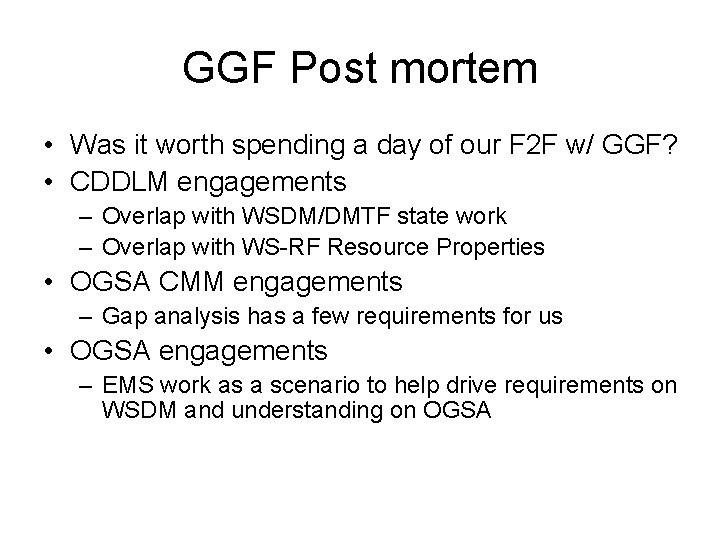 GGF Post mortem

• Was it worth spending a day of our F2F w/ GGF?
• CDDLM engagements
  – Overlap with WSDM/DMTF state work
  – Overlap with WS-RF Resource Properties
• OGSA CMM engagements
  – Gap analysis has a few requirements for us
• OGSA engagements
  – EMS work as a scenario to help drive requirements on WSDM and understanding on OGSA